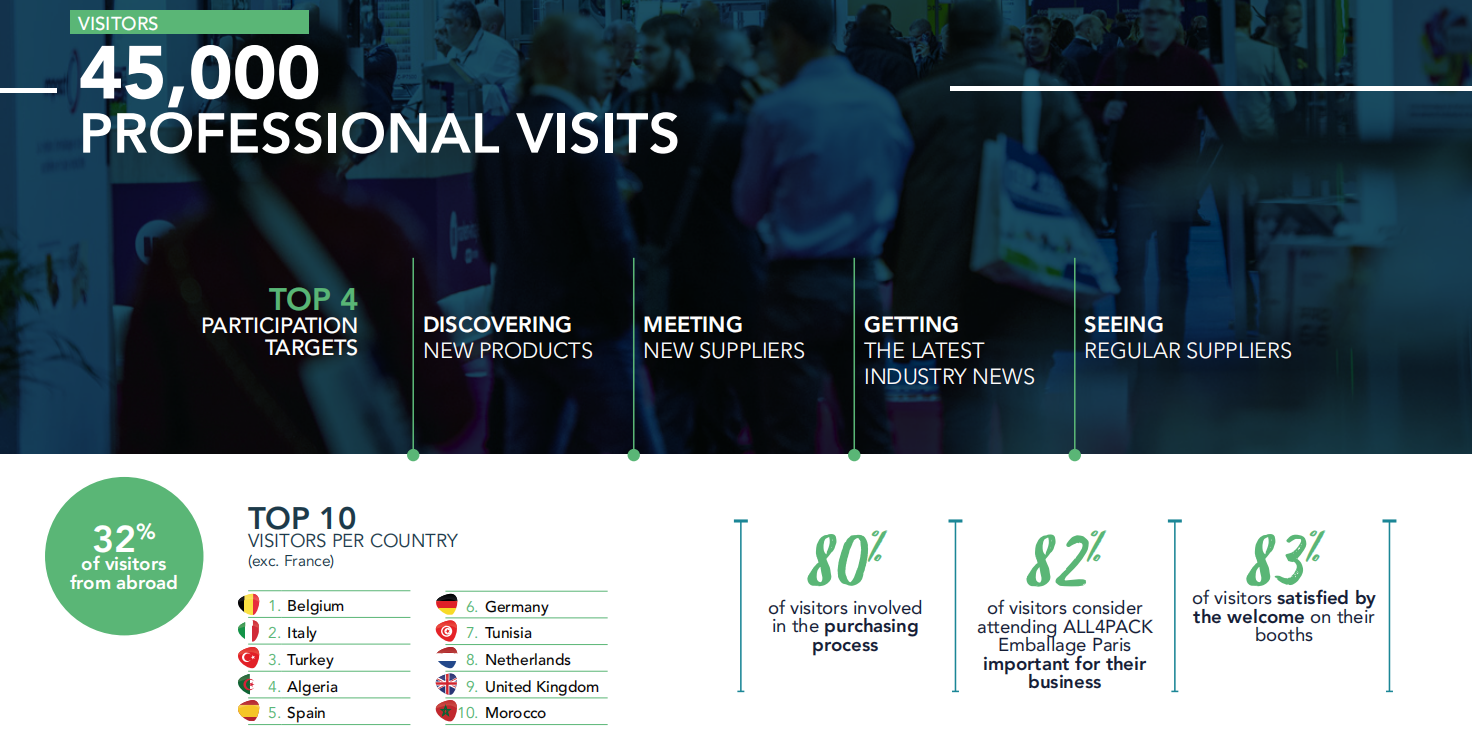 VISITORS
45,000
PROFESSIONAL VISITS

TOP 4
PARTICIPATION TARGETS

DISCOVERING
NEW PRODUCTS

MEETING
NEW SUPPLIERS

GETTING
THE LATEST INDUSTRY NEWS

SEEING
REGULAR SUPPLIERS

32%
of visitors from abroad

TOP 10
VISITORS PER COUNTRY
(exc. France)

1. Belgium
2. Italy
3. Turkey
4. Algeria
5. Spain
6. Germany
7. Tunisia
8. Netherlands
9. United Kingdom
10. Morocco

80%
of visitors involved in the purchasing process

82%
of visitors consider attending ALL4PACK Emballage Paris important for their business

83%
of visitors satisfied by the welcome on their booths